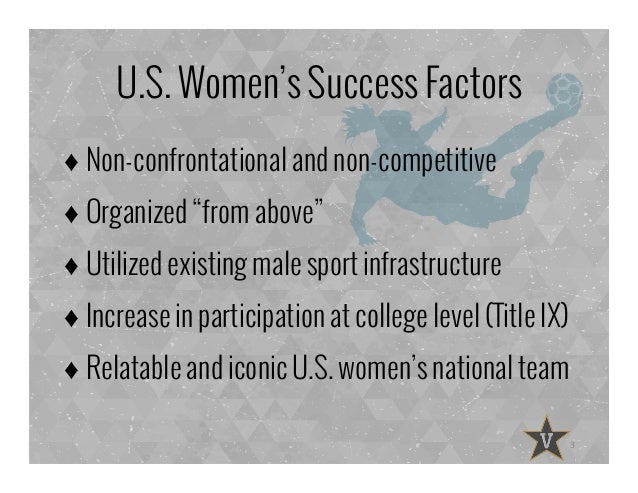 U.S. Women's Success Factors

♦ Non-confrontational and non-competitive

♦ Organized "from above"

♦ Utilized existing male sport infrastructure

♦ Increase in participation at college level (Title IX)

♦ Relatable and iconic U.S. women's national team

V

3